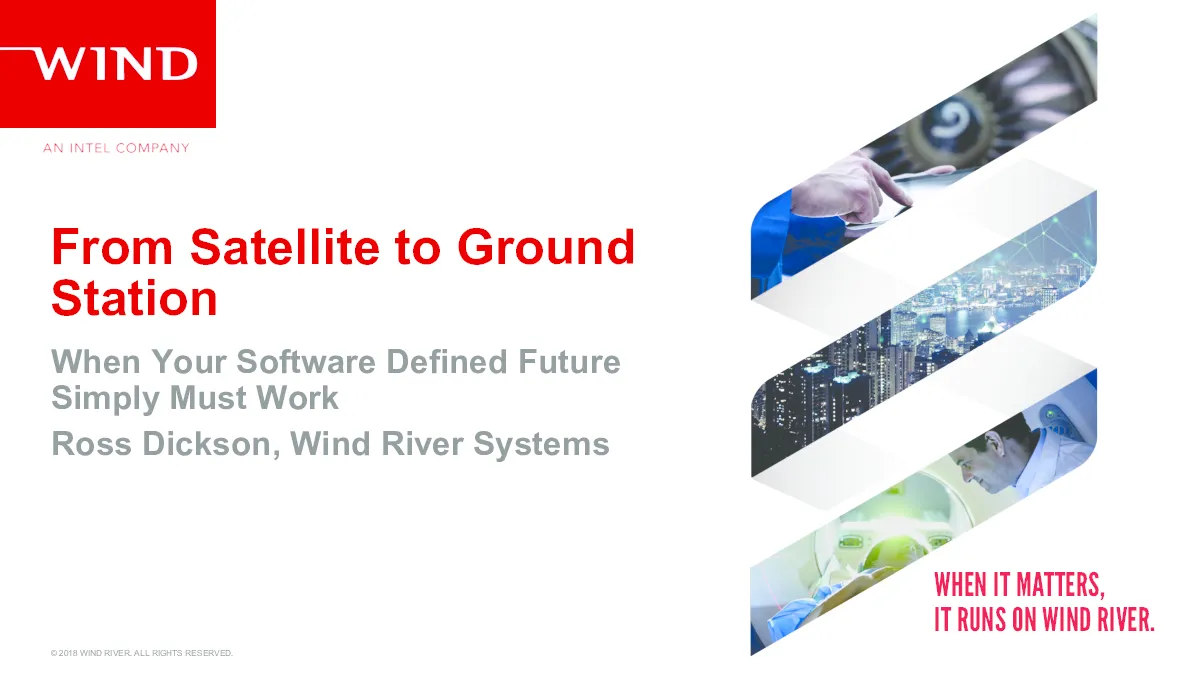 WIND

AN INTEL COMPANY

From Satellite to Ground Station

When Your Software Defined Future Simply Must Work

Ross Dickson, Wind River Systems

WHEN IT MATTERS, IT RUNS ON WIND RIVER.

© 2018 WIND RIVER. ALL RIGHTS RESERVED.